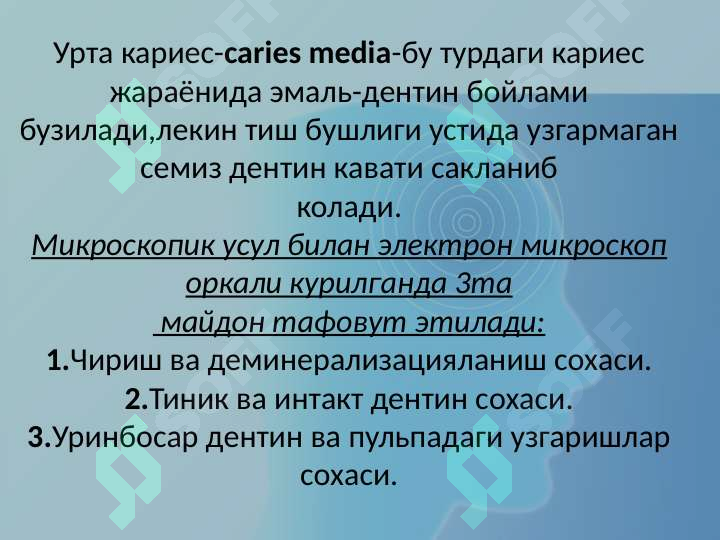 Урта кариес-caries media-бу турдаги кариес жараёнида эмаль-дентин бойлами бузилади,лекин тиш бушлиги устида узгармаган семиз дентин кавати сакланиб колади.

Микроскопик усул билан электрон микроскоп оркали курилганда 3та майдон тафовут этилади:

1.Чириш ва деминерализацияланиш сохаси.
2.Тиник ва интакт дентин сохаси.
3.Уринбосар дентин ва пульпадаги узгаришлар сохаси.